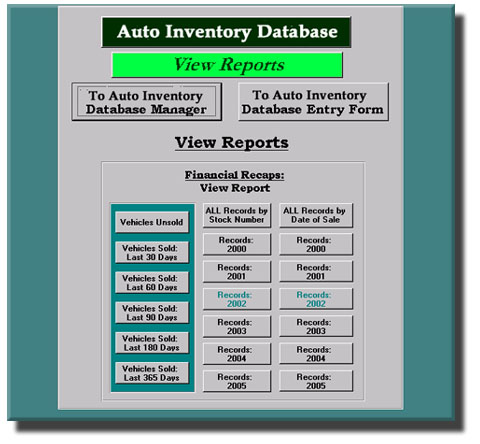 Auto Inventory Database

View Reports

To Auto Inventory Database Manager

To Auto Inventory Database Entry Form

View Reports

Financial Recaps:
View Report

Vehicles Unsold

Vehicles Sold: Last 30 Days

Vehicles Sold: Last 60 Days

Vehicles Sold: Last 90 Days

Vehicles Sold: Last 180 Days

Vehicles Sold: Last 365 Days

ALL Records by Stock Number

Records: 2000

Records: 2001

Records: 2002

Records: 2003

Records: 2004

Records: 2005

ALL Records by Date of Sale

Records: 2000

Records: 2001

Records: 2002

Records: 2003

Records: 2004

Records: 2005